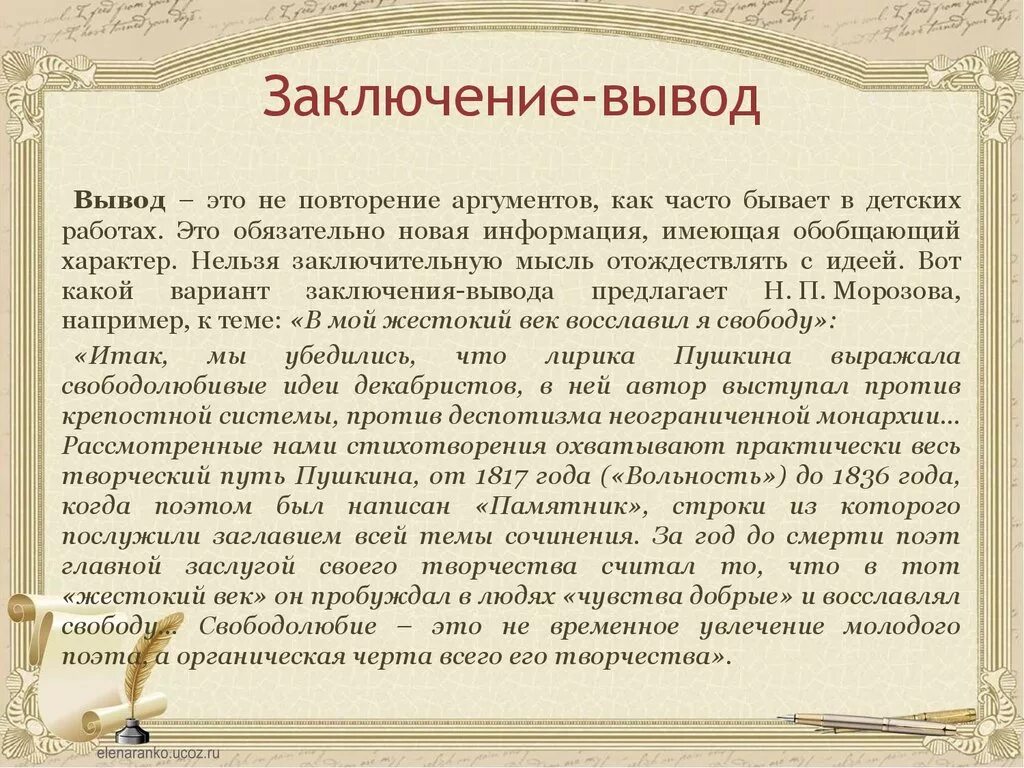 Заключение-вывод

Вывод – это не повторение аргументов, как часто бывает в детских работах. Это обязательно новая информация, имеющая обобщающий характер. Нельзя заключительную мысль отождествлять с идеей. Вот какой вариант заключения-вывода предлагает Н. П. Морозова, например, к теме: «В мой жестокий век восславил я свободу»:

«Итак, мы убедились, что лирика Пушкина выражала свободолюбивые идеи декабристов, в ней автор выступал против крепостной системы, против деспотизма неограниченной монархии... Рассмотренные нами стихотворения охватывают практически весь творческий путь Пушкина, от 1817 года («Вольность») до 1836 года, когда поэтом был написан «Памятник», строки из которого послужили заглавием всей темы сочинения. За год до смерти поэт главной заслугой своего творчества считал то, что в тот «жестокий век» он пробуждал в людях «чувства добрые» и восславлял свободу... Свободолюбие – это не временное увлечение молодого поэта, а органическая черта всего его творчества».

elenaranko.ucoz.ru